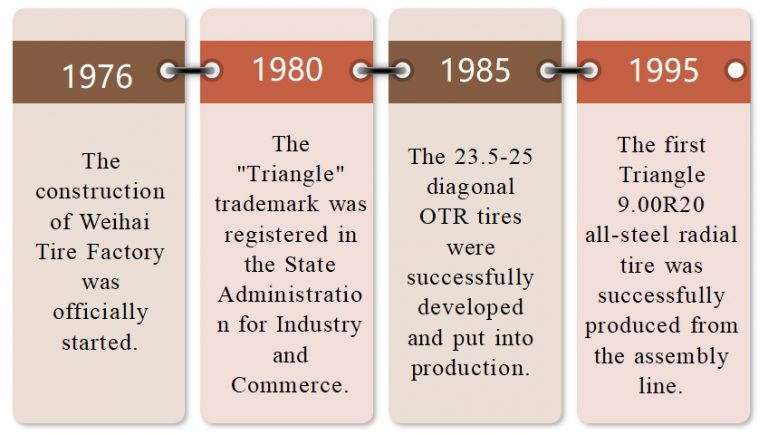 1976

The construction of Weihai Tire Factory was officially started.

1980

The "Triangle" trademark was registered in the State Administration for Industry and Commerce.

1985

The 23.5-25 diagonal OTR tires were successfully developed and put into production.

1995

The first Triangle 9.00R20 all-steel radial tire was successfully produced from the assembly line.